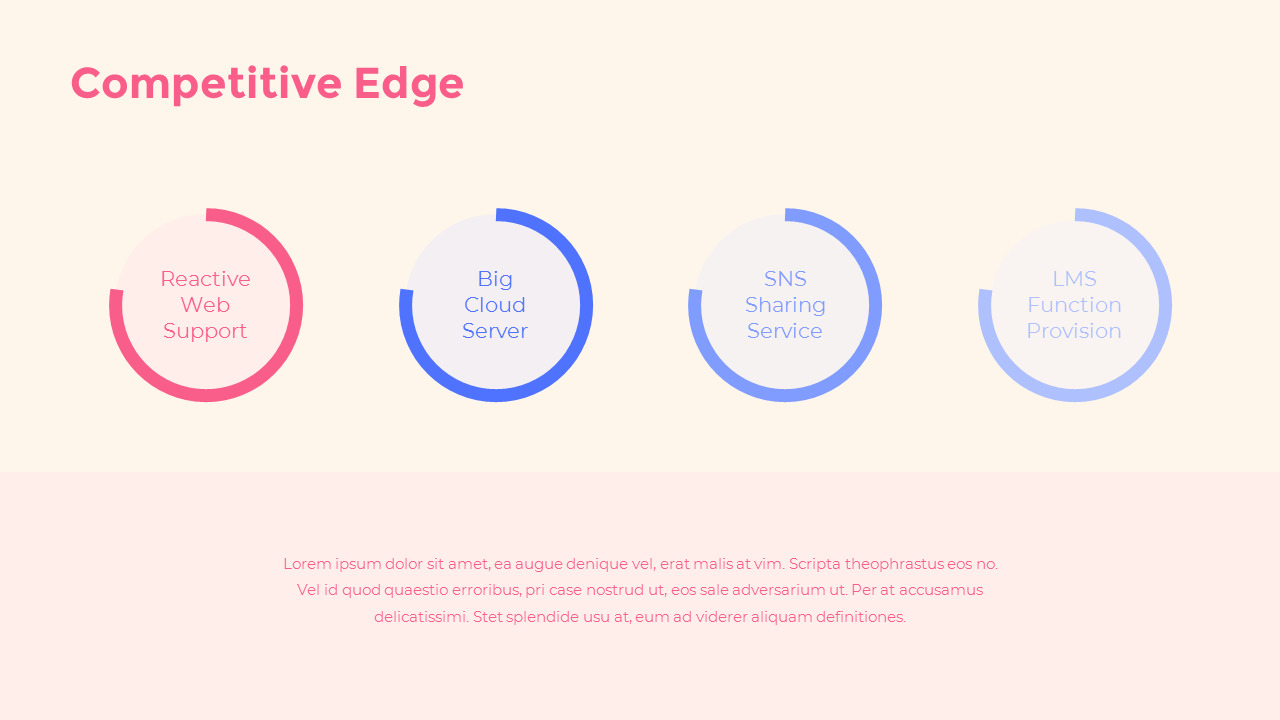 Competitive Edge

Reactive Web Support

Big Cloud Server

SNS Sharing Service

LMS Function Provision

Lorem ipsum dolor sit amet, ea augue denique vel, erat malis at vim. Scripta theophrastus eos no. Vel id quod quaestio erroribus, pri case nostrud ut, eos sale adversarium ut. Per at accusamus delicatissimi. Stet splendide usu at, eum ad viderer aliquam definitiones.